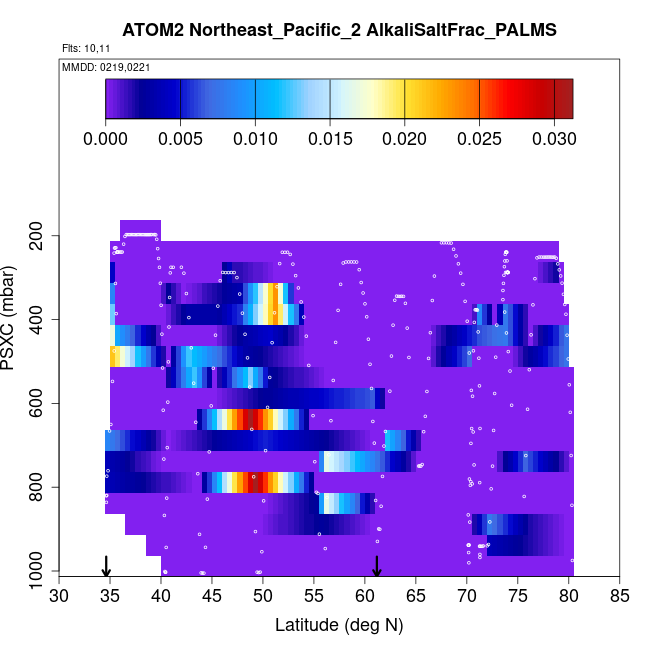 ATOM2 Northeast_Pacific_2 AlkaliSaltFrac_PALMS

Flts: 10,11

MMDD: 0219,0221

0.000 0.005 0.010 0.015 0.020 0.025 0.030

PSXC (mbar)

200
400
600
800
1000

30 35 40 45 50 55 60 65 70 75 80 85

Latitude (deg N)